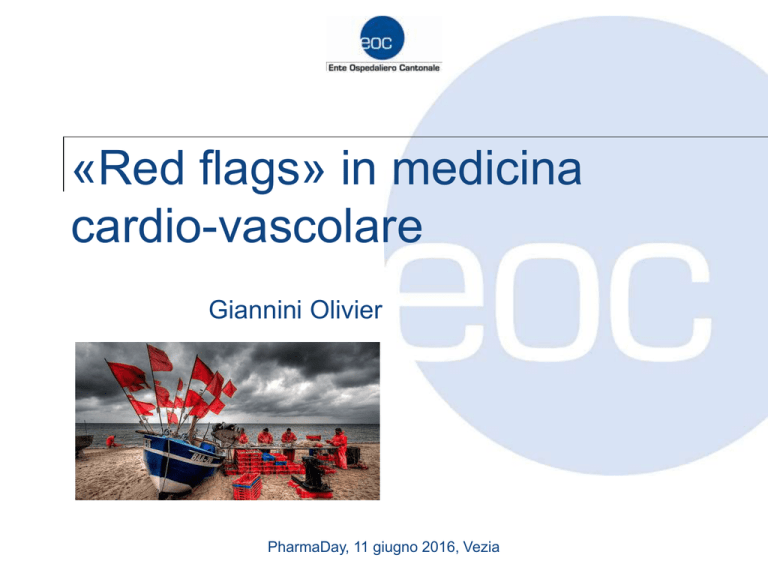 eoc
Ente Ospedaliero Cantonale

«Red flags» in medicina cardio-vascolare

eoc

Giannini Olivier

PharmaDay, 11 giugno 2016, Vezia